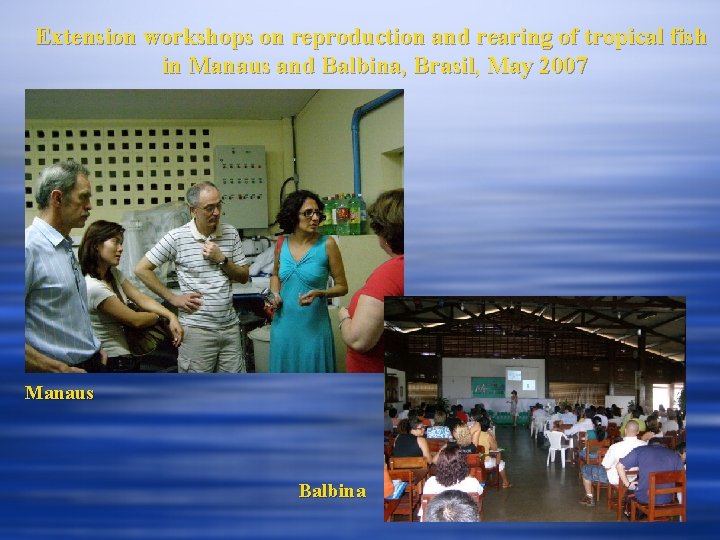 Extension workshops on reproduction and rearing of tropical fish in Manaus and Balbina, Brasil, May 2007

Manaus

Balbina